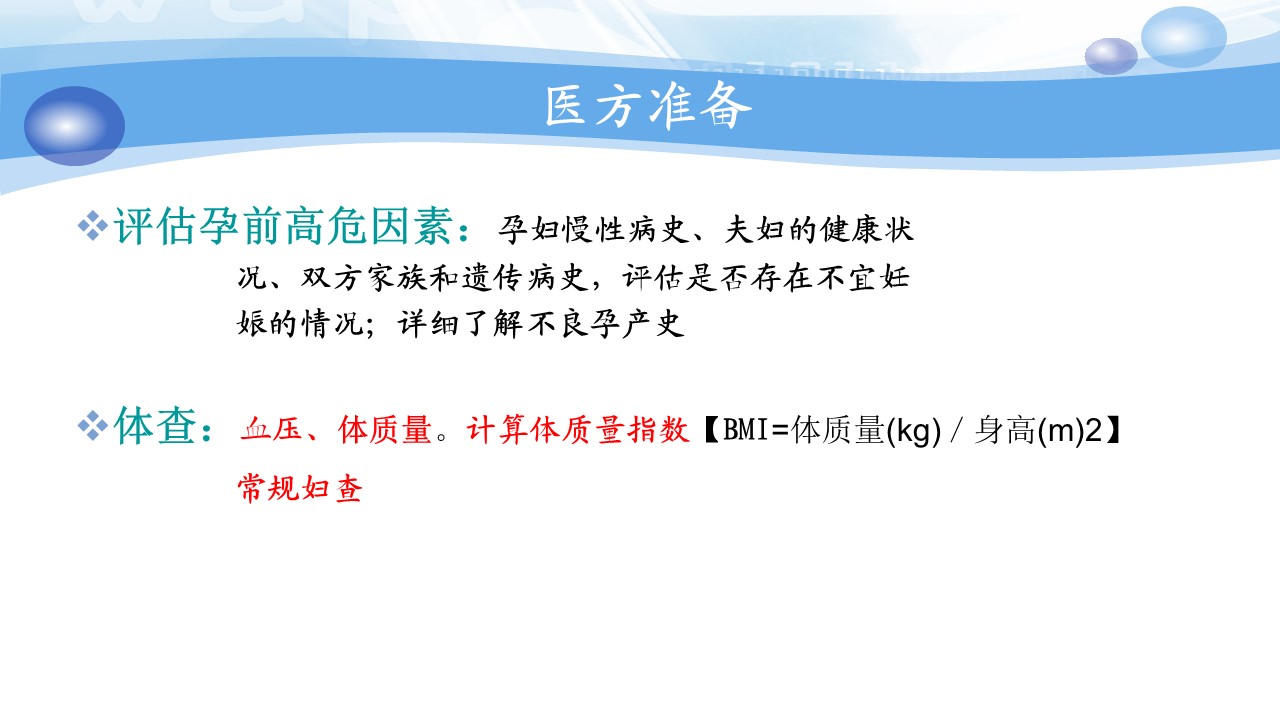 医方准备

❖评估孕前高危因素：孕妇慢性病史、夫妇的健康状况、双方家族和遗传病史，评估是否存在不宜妊娠的情况；详细了解不良孕产史

❖体查：血压、体质量。计算体质量指数【BMI=体质量(kg) / 身高(m)2】
常规妇查